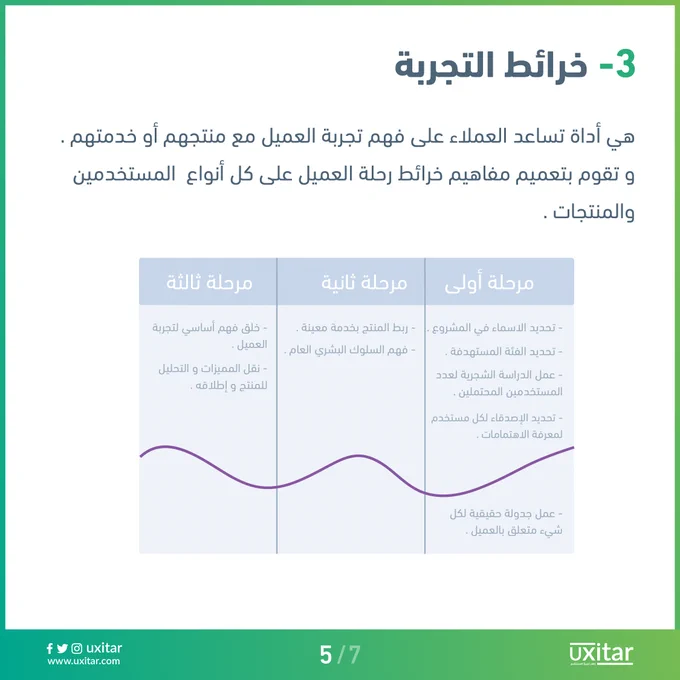 3- خرائط التجربة

هي أداة تساعد العملاء على فهم تجربة العميل مع منتجهم أو خدمتهم . و تقوم بتعميم مفاهيم خرائط رحلة العميل على كل أنواع المستخدمين والمنتجات .

| مرحلة أولى | مرحلة ثانية | مرحلة ثالثة |
|---|---|---|
| - تحديد الاسماء في المشروع . - تحديد الفئة المستهدفة . - عمل الدراسة الشجرية لعدد المستخدمين المحتملين . - تحديد الإصدقاء لكل مستخدم لمعرفة الاهتمامات . - عمل جدولة حقيقية لكل شيء متعلق بالعميل . | - ربط المنتج بخدمة معينة . - فهم السلوك البشري العام . | - خلق فهم أساسي لتجربة العميل . - نقل المميزات و التحليل للمنتج و إطلاقه . |

uxitar
www.uxitar.com
5 / 7
uxitar